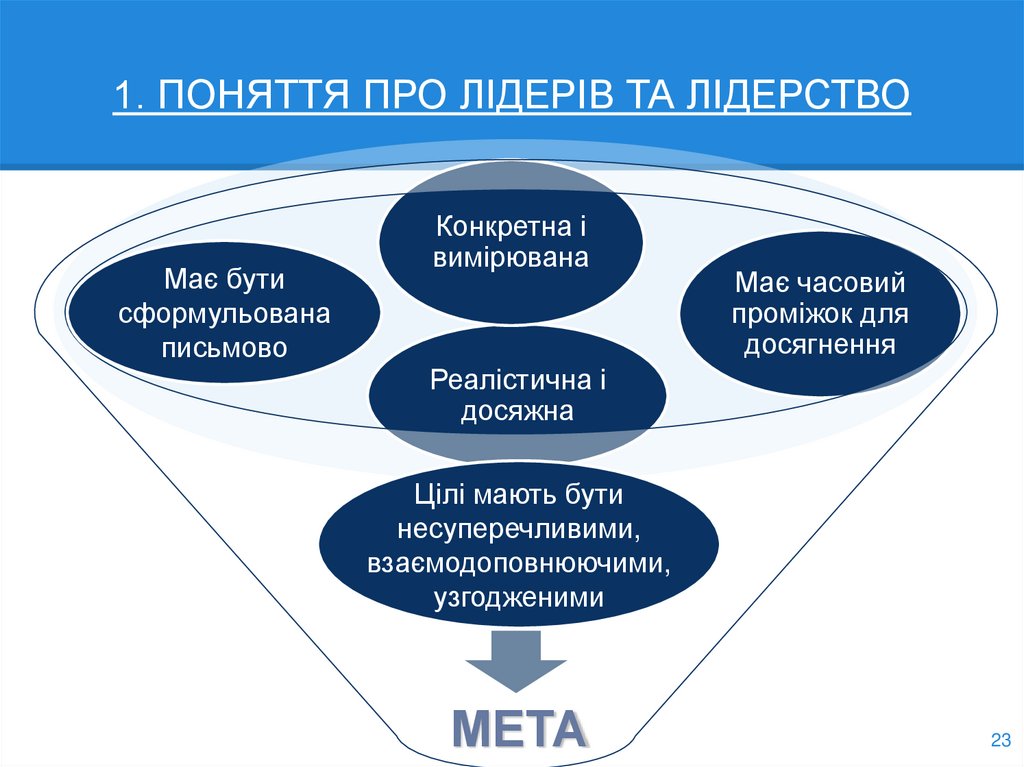 1. ПОНЯТТЯ ПРО ЛІДЕРІВ ТА ЛІДЕРСТВО

Має бути сформульована письмово

Конкретна і вимірювана

Має часовий проміжок для досягнення

Реалістична і досяжна

Цілі мають бути несуперечливими, взаємодоповнюючими, узгодженими

МЕТА

23